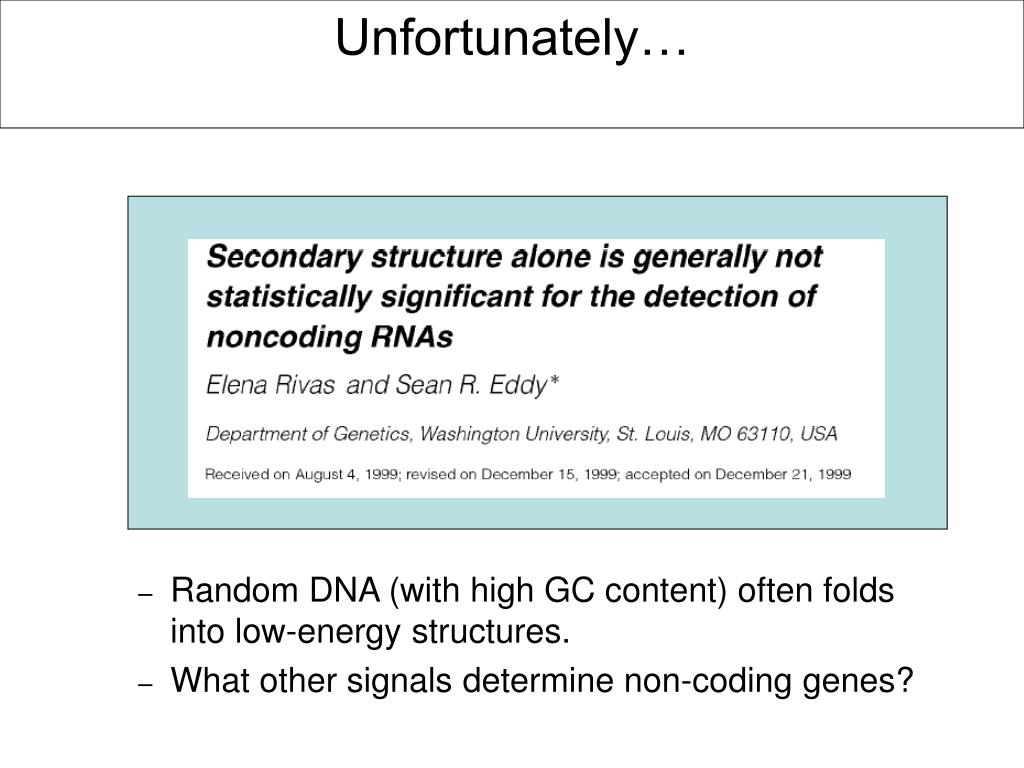 Unfortunately…

Secondary structure alone is generally not statistically significant for the detection of noncoding RNAs

Elena Rivas and Sean R. Eddy*

Department of Genetics, Washington University, St. Louis, MO 63110, USA

Received on August 4, 1999; revised on December 15, 1999; accepted on December 21, 1999

– Random DNA (with high GC content) often folds into low-energy structures.

– What other signals determine non-coding genes?